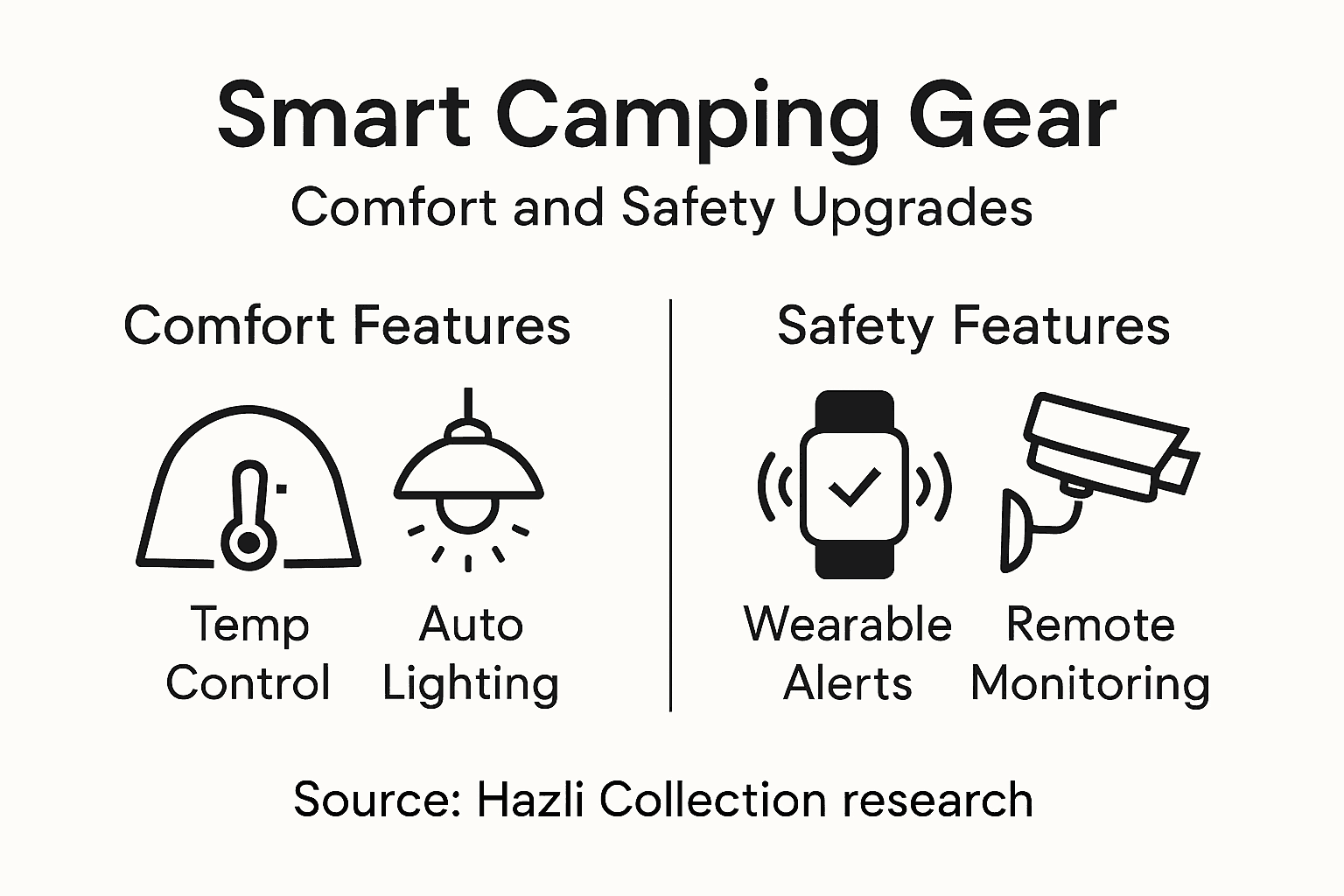 Smart Camping Gear

Comfort and Safety Upgrades

Comfort Features

Temp Control

Auto Lighting

Safety Features

Wearable Alerts

Remote Monitoring

Source: Hazli Collection research